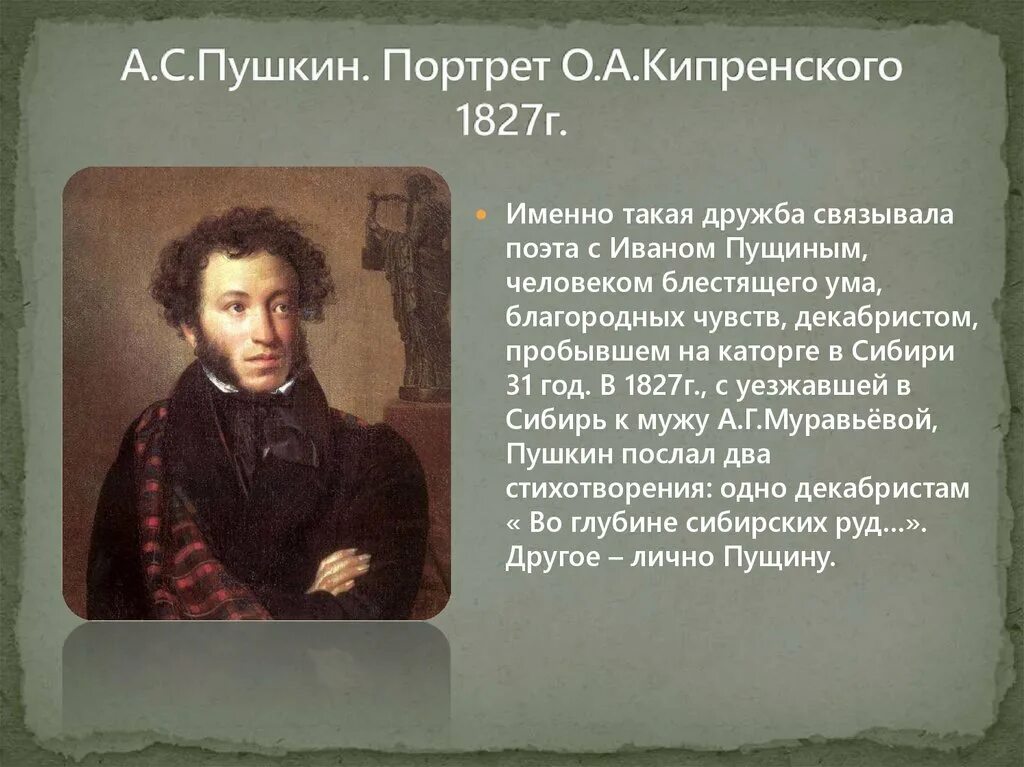 А.С.Пушкин. Портрет О.А.Кипренского 1827г.

Именно такая дружба связывала поэта с Иваном Пущиным, человеком блестящего ума, благородных чувств, декабристом, пробывшем на каторге в Сибири 31 год. В 1827г., с уезжавшей в Сибирь к мужу А.Г.Муравьёвой, Пушкин послал два стихотворения: одно декабристам « Во глубине сибирских руд…». Другое – лично Пущину.